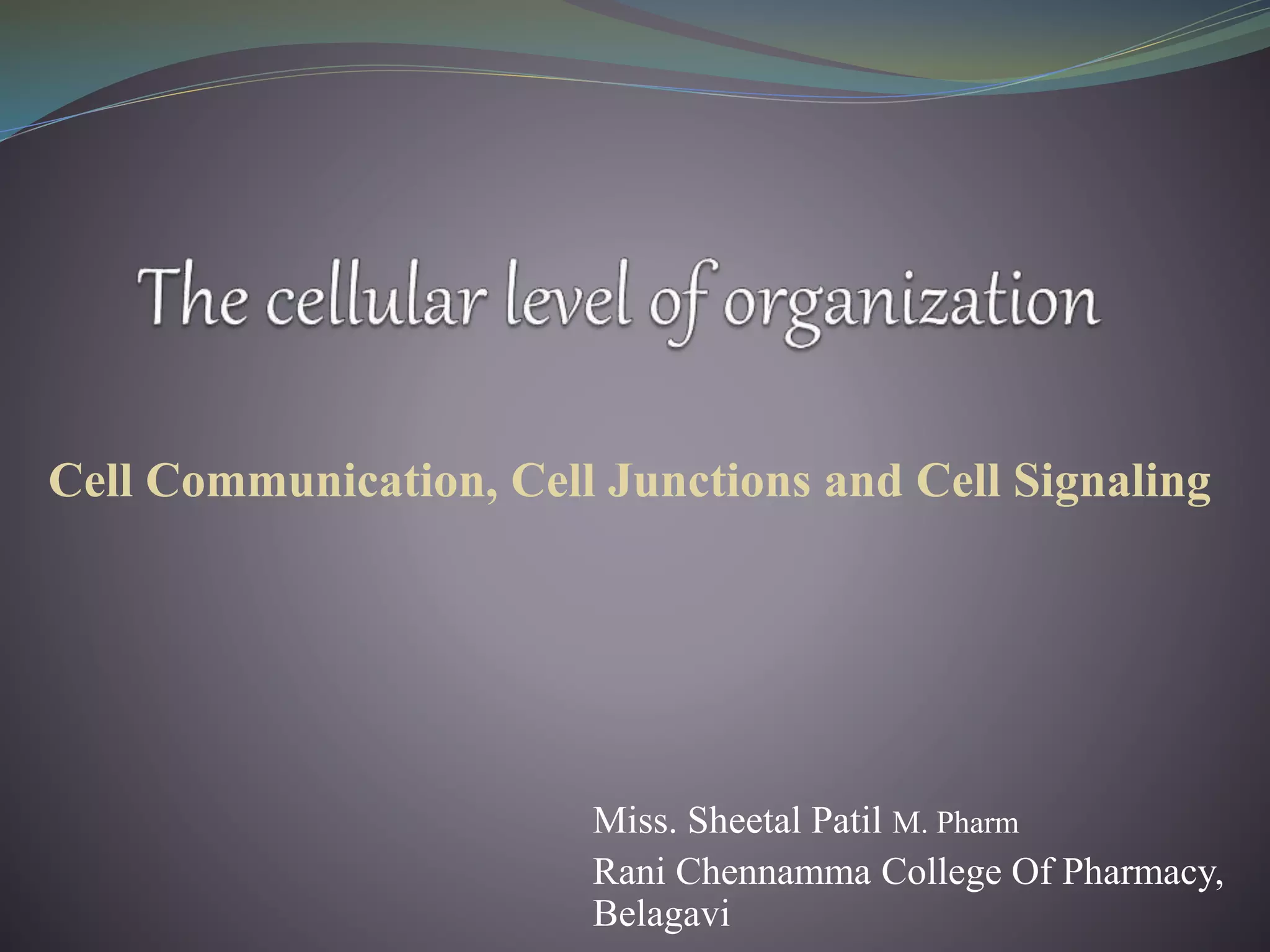 The cellular level of organization

Cell Communication, Cell Junctions and Cell Signaling

Miss. Sheetal Patil M. Pharm

Rani Chennamma College Of Pharmacy, Belagavi